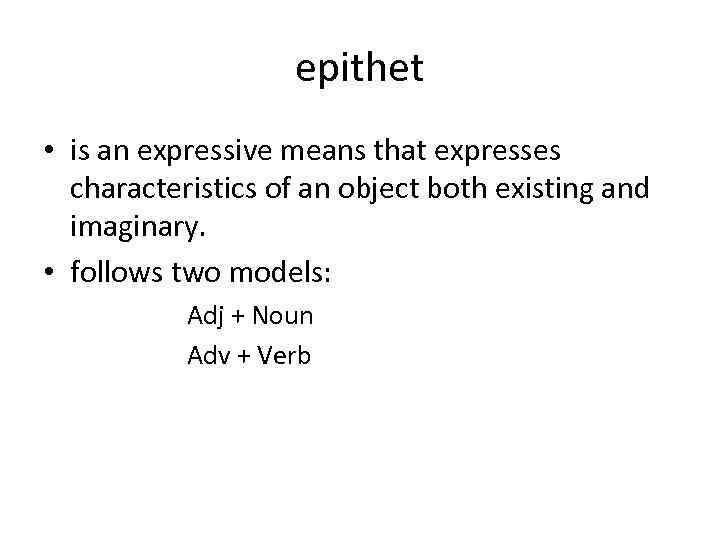 epithet

• is an expressive means that expresses characteristics of an object both existing and imaginary.
• follows two models:

Adj + Noun
Adv + Verb